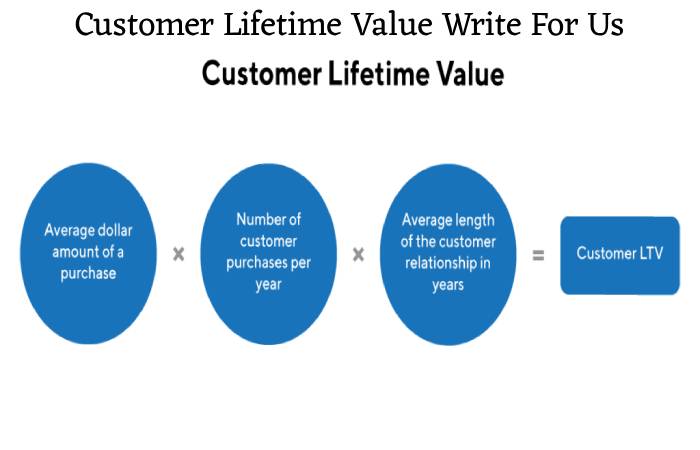 Customer Lifetime Value Write For Us

Customer Lifetime Value

Average dollar amount of a purchase

×

Number of customer purchases per year

×

Average length of the customer relationship in years

=

Customer LTV